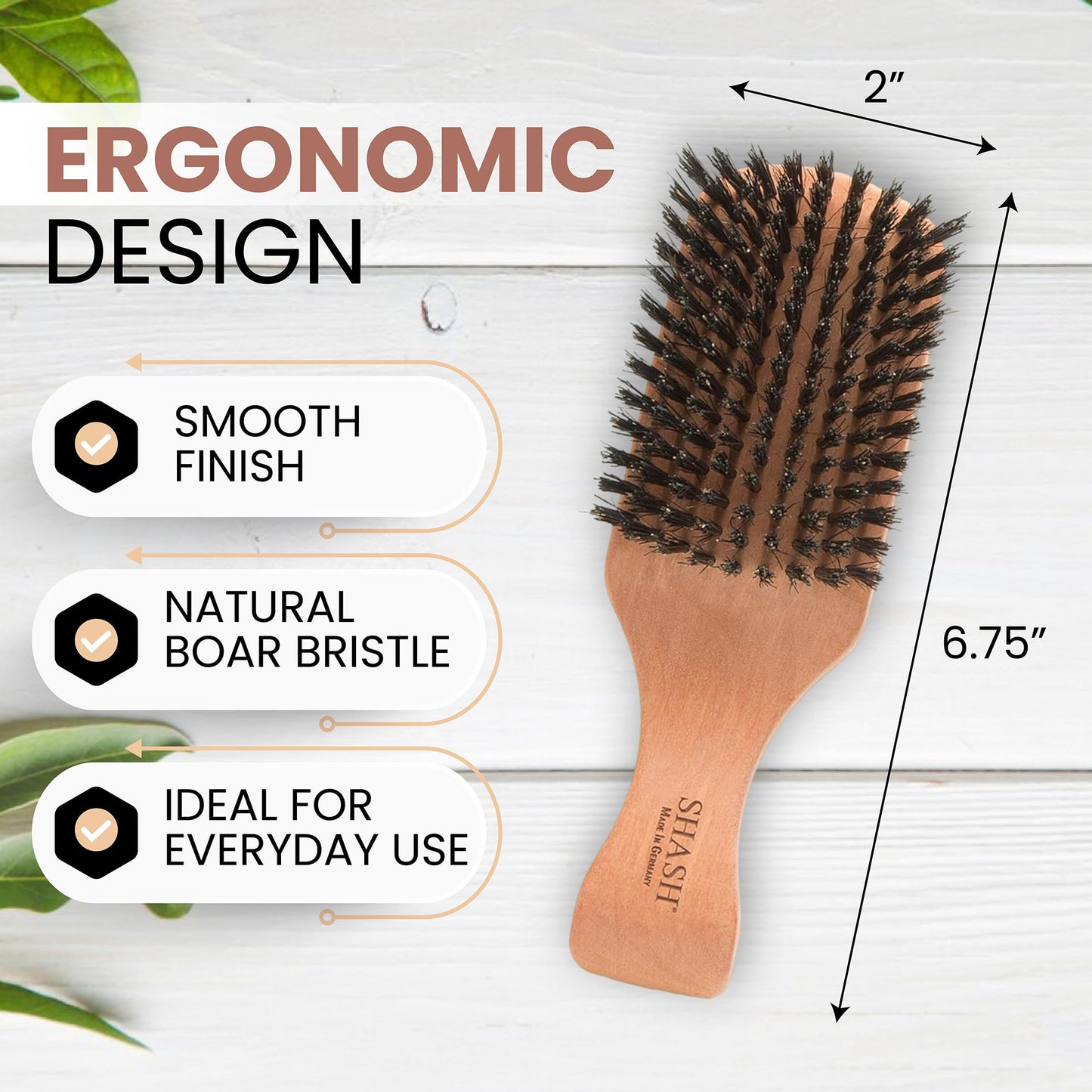 ERGONOMIC DESIGN

SMOOTH FINISH

NATURAL BOAR BRISTLE

IDEAL FOR EVERYDAY USE

2″

6.75″

SHASH®
MADE IN GERMANY